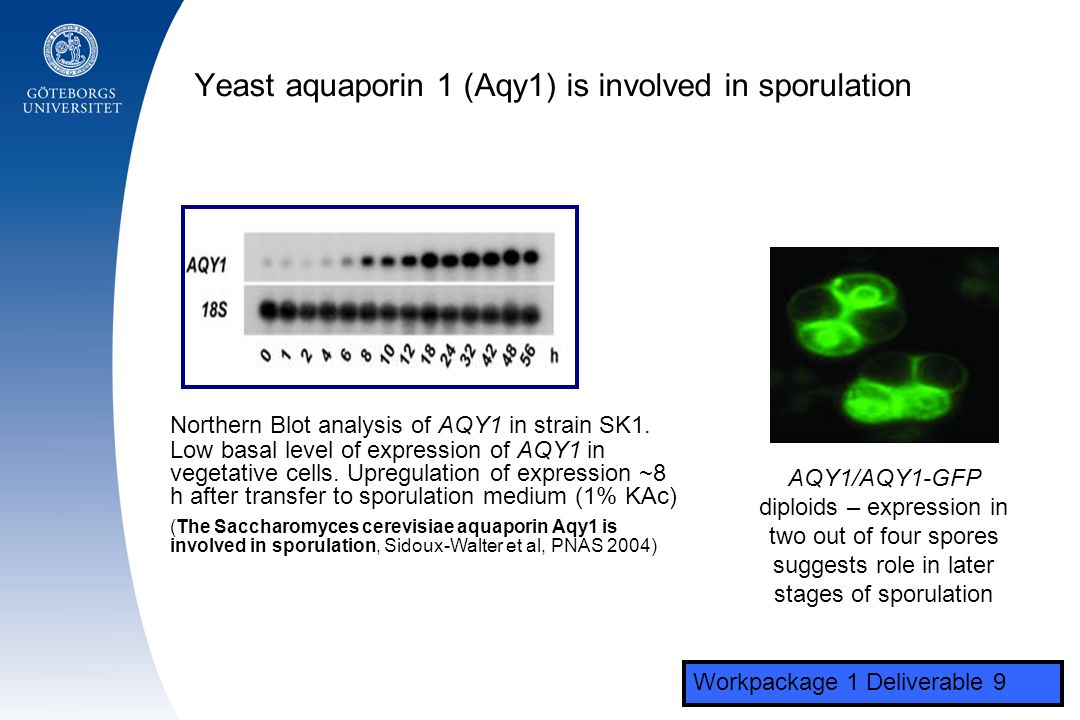 GÖTEBORGS UNIVERSITET

Yeast aquaporin 1 (Aqy1) is involved in sporulation

AQY1

18S

0 1 2 4 6 8 10 12 18 24 32 42 48 56 h

Northern Blot analysis of AQY1 in strain SK1.

Low basal level of expression of AQY1 in vegetative cells. Upregulation of expression ~8 h after transfer to sporulation medium (1% KAc)

(The Saccharomyces cerevisiae aquaporin Aqy1 is involved in sporulation, Sidoux-Walter et al, PNAS 2004)

AQY1/AQY1-GFP diploids – expression in two out of four spores suggests role in later stages of sporulation

Workpackage 1 Deliverable 9